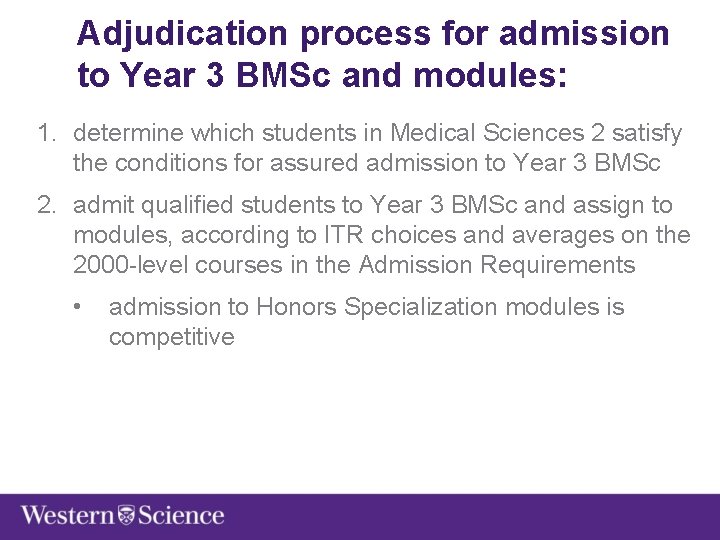 Adjudication process for admission to Year 3 BMSc and modules:

1. determine which students in Medical Sciences 2 satisfy the conditions for assured admission to Year 3 BMSc

2. admit qualified students to Year 3 BMSc and assign to modules, according to ITR choices and averages on the 2000-level courses in the Admission Requirements

• admission to Honors Specialization modules is competitive

Western Science